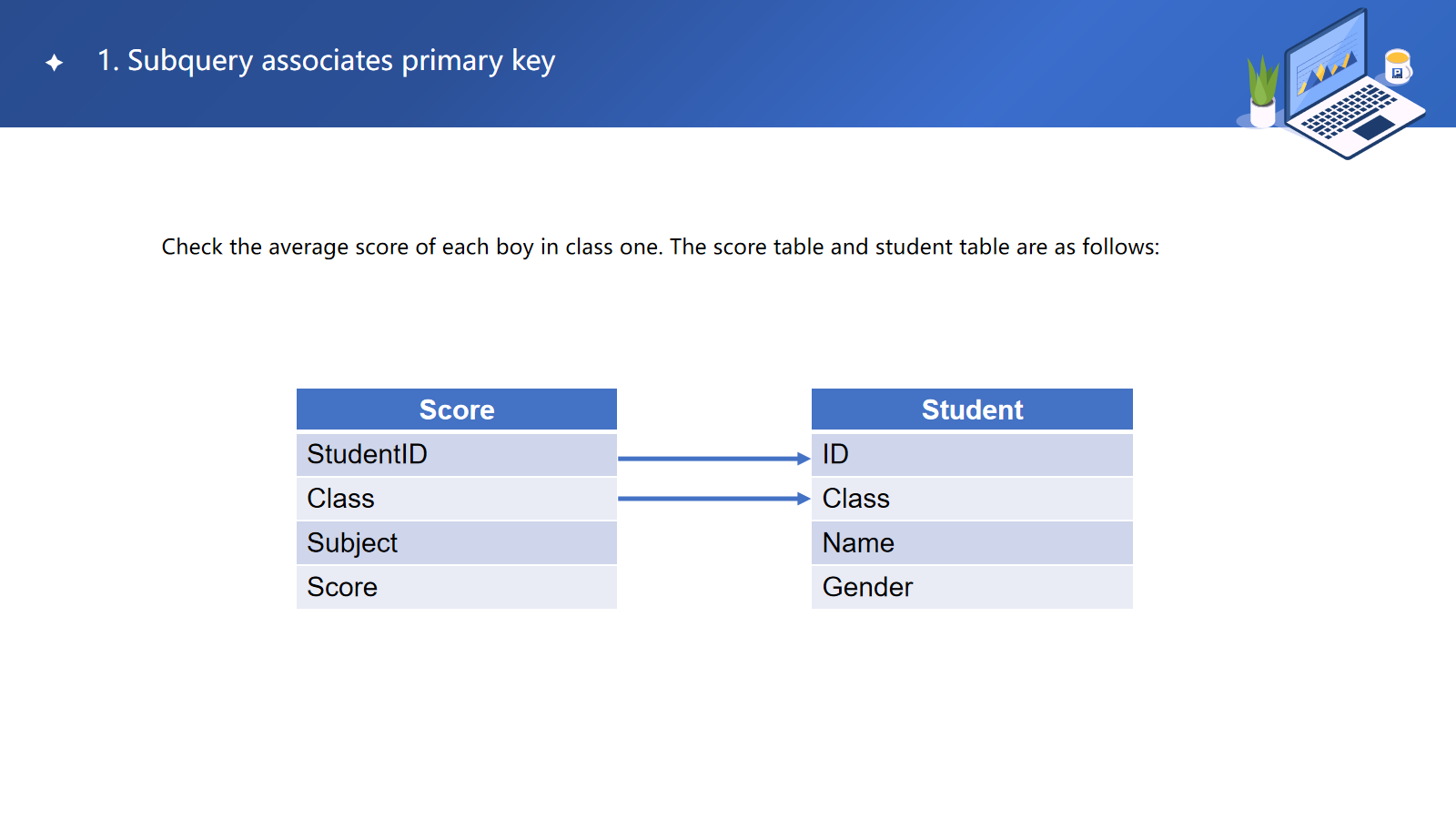 1. Subquery associates primary key

Check the average score of each boy in class one. The score table and student table are as follows:

| Score |
|---|
| StudentID |
| Class |
| Subject |
| Score |

| Student |
|---|
| ID |
| Class |
| Name |
| Gender |